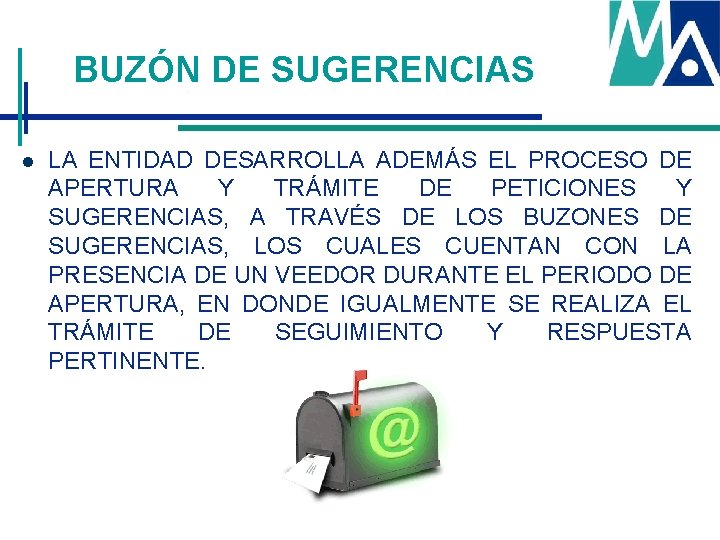 BUZÓN DE SUGERENCIAS

• LA ENTIDAD DESARROLLA ADEMÁS EL PROCESO DE APERTURA Y TRÁMITE DE PETICIONES Y SUGERENCIAS, A TRAVÉS DE LOS BUZONES DE SUGERENCIAS, LOS CUALES CUENTAN CON LA PRESENCIA DE UN VEEDOR DURANTE EL PERIODO DE APERTURA, EN DONDE IGUALMENTE SE REALIZA EL TRÁMITE DE SEGUIMIENTO Y RESPUESTA PERTINENTE.

@